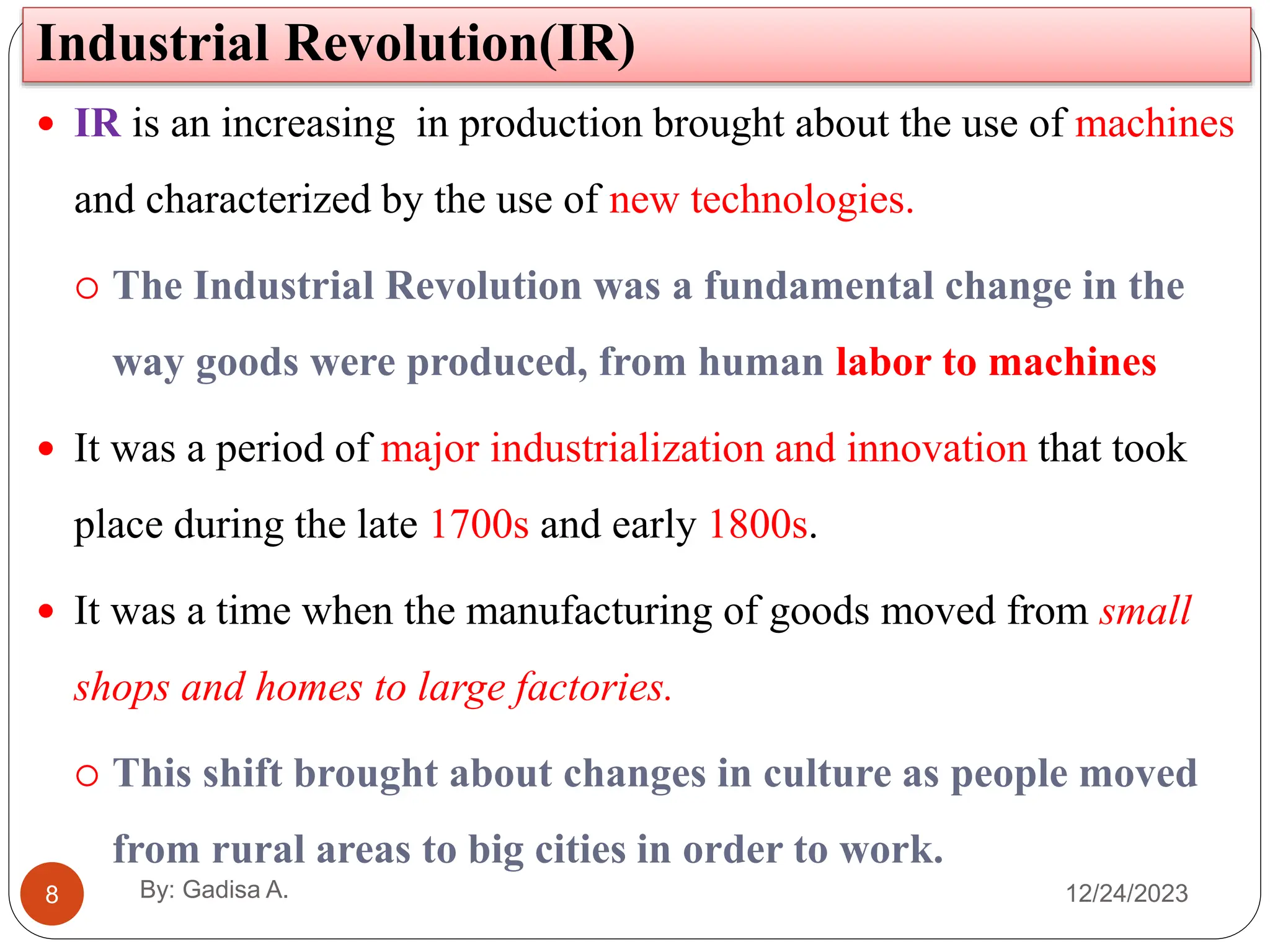 Industrial Revolution(IR)

• IR is an increasing  in production brought about the use of machines and characterized by the use of new technologies.

○ The Industrial Revolution was a fundamental change in the way goods were produced, from human labor to machines

• It was a period of major industrialization and innovation that took place during the late 1700s and early 1800s.

• It was a time when the manufacturing of goods moved from small shops and homes to large factories.

○ This shift brought about changes in culture as people moved from rural areas to big cities in order to work.

8

By: Gadisa A.

12/24/2023